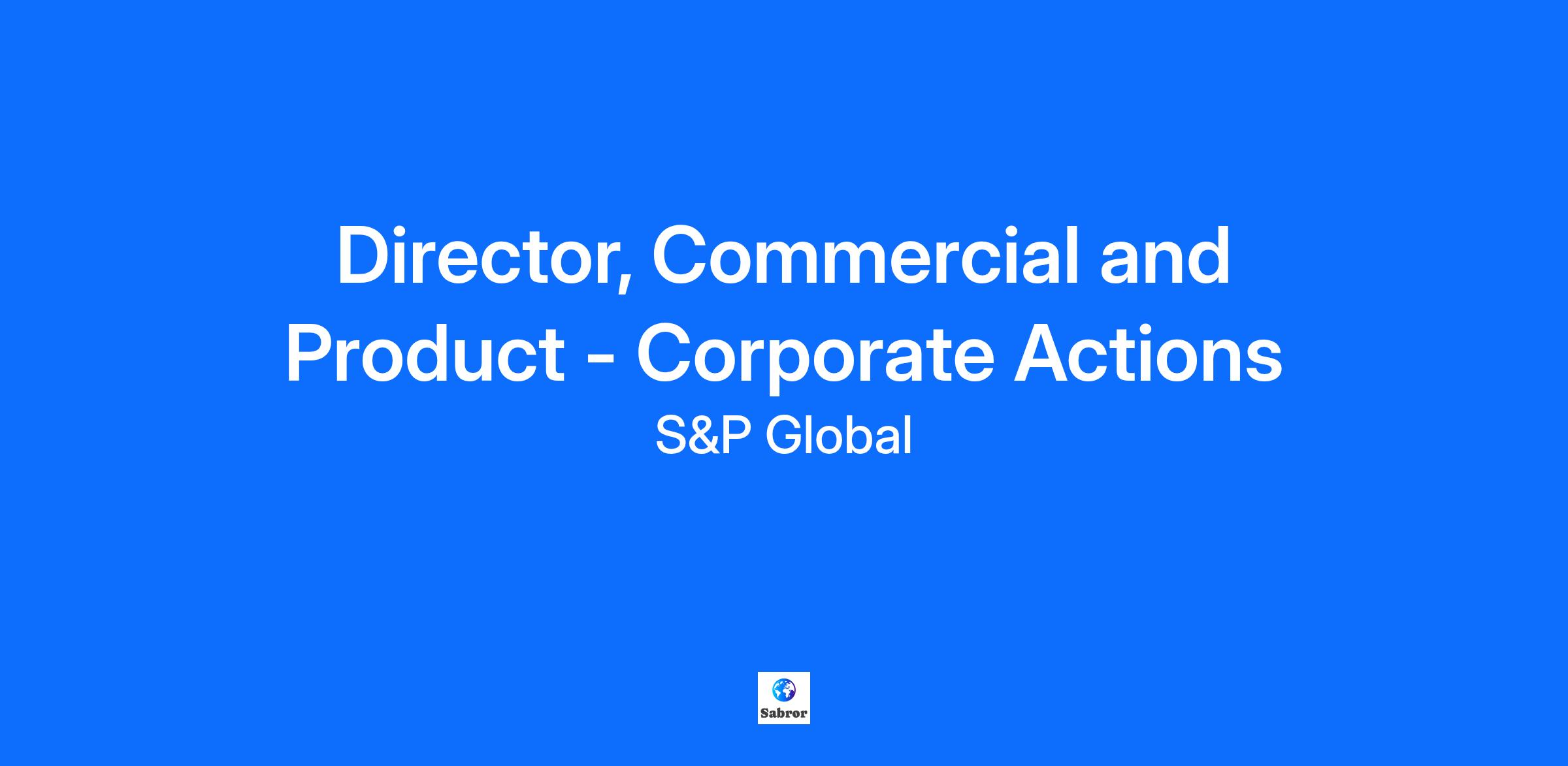 Director, Commercial and Product - Corporate Actions

S&P Global

Sabror